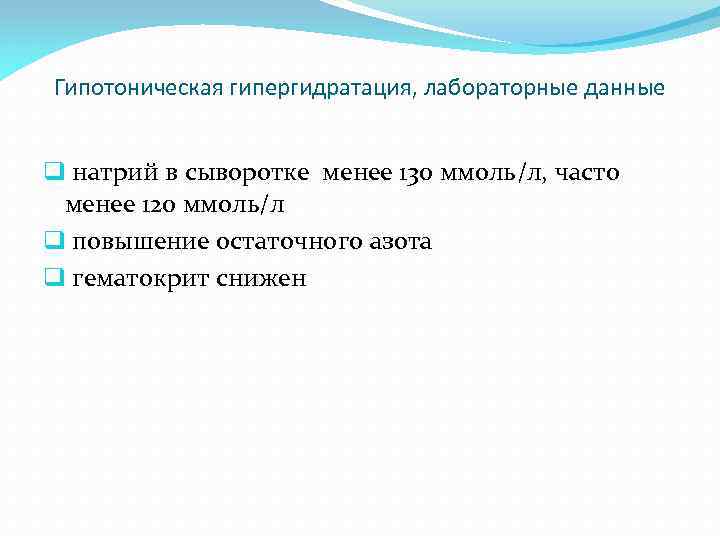 Гипотоническая гипергидратация, лабораторные данные

❑ натрий в сыворотке менее 130 ммоль/л, часто менее 120 ммоль/л

❑ повышение остаточного азота

❑ гематокрит снижен